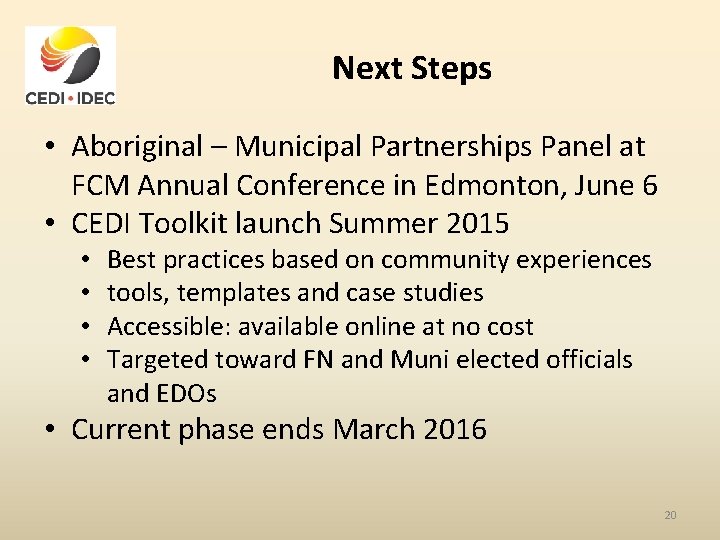 CEDI • IDEC

Next Steps

• Aboriginal – Municipal Partnerships Panel at FCM Annual Conference in Edmonton, June 6
• CEDI Toolkit launch Summer 2015
  • Best practices based on community experiences
  • tools, templates and case studies
  • Accessible: available online at no cost
  • Targeted toward FN and Muni elected officials and EDOs
• Current phase ends March 2016

20